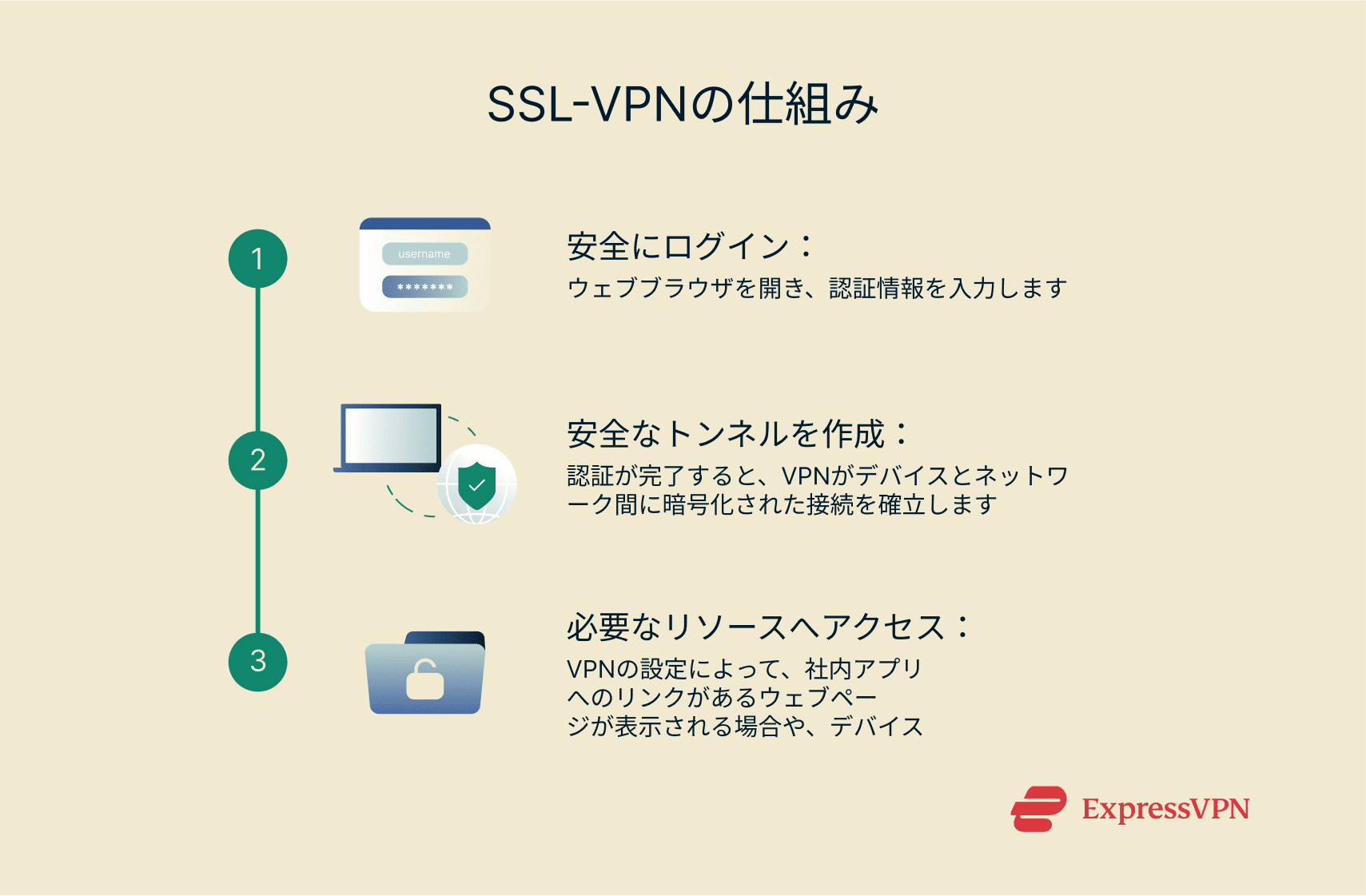 SSL-VPNの仕組み

1

username

*******

安全にログイン：

ウェブブラウザを開き、認証情報を入力します

2

安全なトンネルを作成：

認証が完了すると、VPNがデバイスとネットワーク間に暗号化された接続を確立します

3

必要なリソースへアクセス：

VPNの設定によって、社内アプリへのリンクがあるウェブページが表示される場合や、デバイス

ExpressVPN